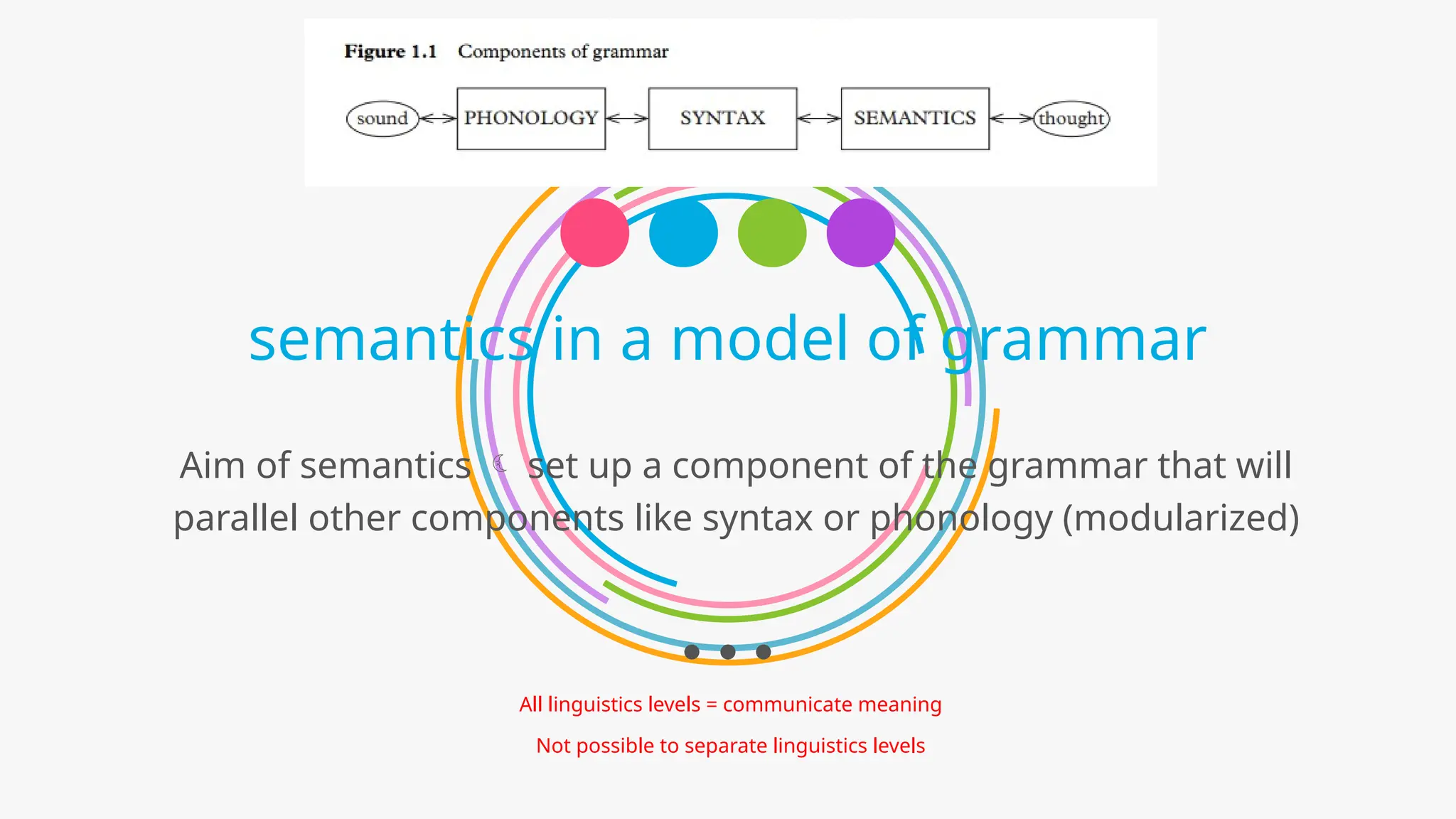 Figure 1.1 Components of grammar

sound ↔ PHONOLOGY ↔ SYNTAX ↔ SEMANTICS ↔ thought

semantics in a model of grammar

Aim of semantics ☾ set up a component of the grammar that will parallel other components like syntax or phonology (modularized)

All linguistics levels = communicate meaning

Not possible to separate linguistics levels